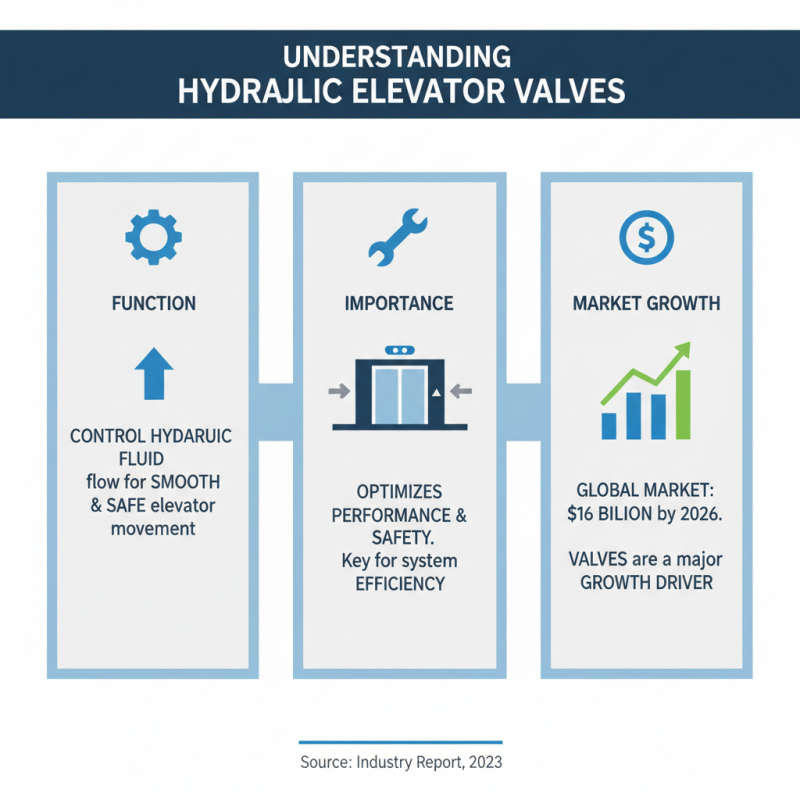 UNDERSTANDING
HYDRAJLIC ELEVATOR VALVES

FUNCTION

CONTROL HYDARUIC FLUID flow for SMOOTH & SAFE elevator movement

IMPORTANCE

OPTIMIZES PERFORMANCE & SAFETY. Key for system EFFICIENCY

MARKET GROWTH

GLOBAL MARKET: $16 BILION by 2026.

VALVES are a major GROWTH DRIVER

Source: Industry Report, 2023